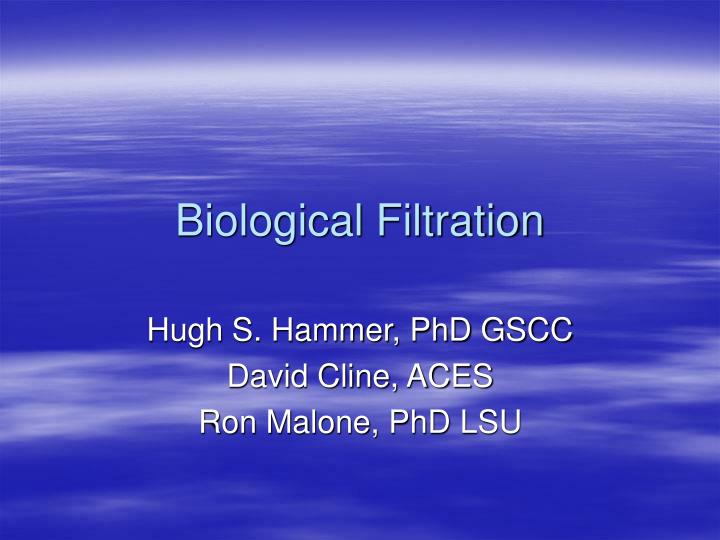 Biological Filtration

Hugh S. Hammer, PhD GSCC
David Cline, ACES
Ron Malone, PhD LSU